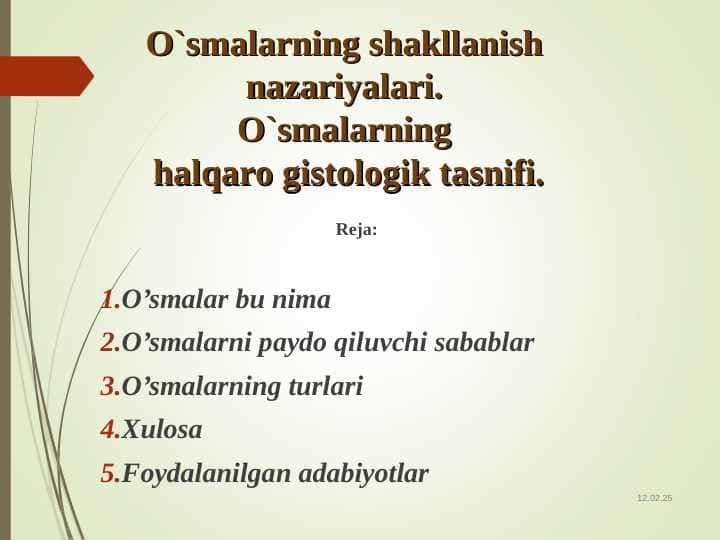 O`smalarning shakllanish nazariyalari.
O`smalarning
halqaro gistologik tasnifi.

Reja:

1.O’smalar bu nima
2.O’smalarni paydo qiluvchi sabablar
3.O’smalarning turlari
4.Xulosa
5.Foydalanilgan adabiyotlar

12.02.25